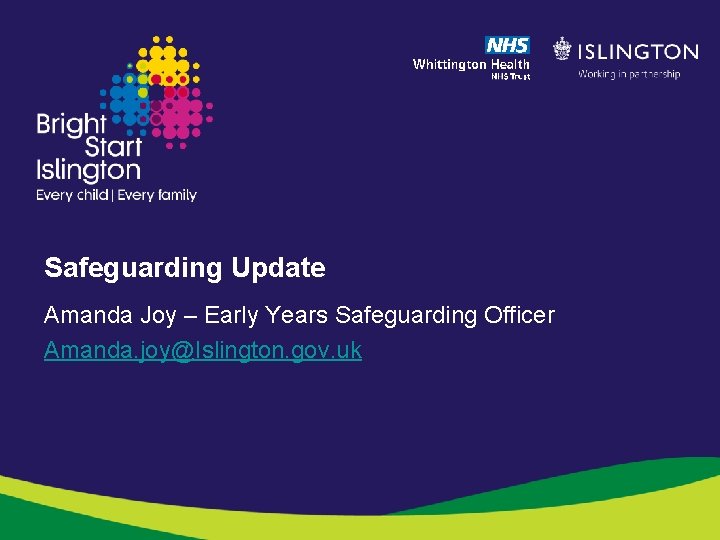 Bright Start Islington
Every child | Every family

NHS
Whittington Health
NHS Trust

ISLINGTON
Working in partnership

Safeguarding Update

Amanda Joy – Early Years Safeguarding Officer

Amanda.joy@Islington.gov.uk